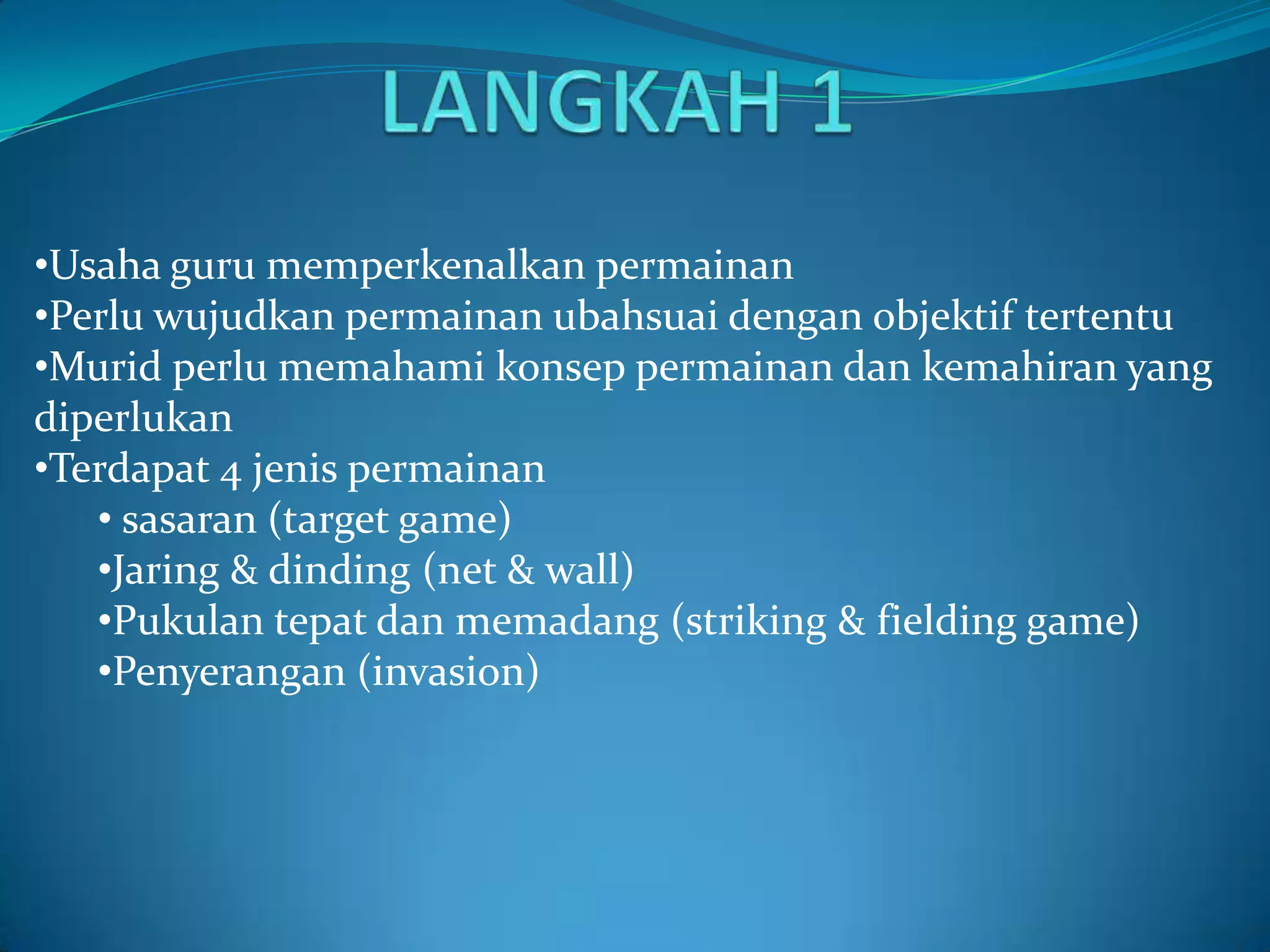 LANGKAH 1

•Usaha guru memperkenalkan permainan
•Perlu wujudkan permainan ubahsuai dengan objektif tertentu
•Murid perlu memahami konsep permainan dan kemahiran yang diperlukan
•Terdapat 4 jenis permainan
• sasaran (target game)
•Jaring & dinding (net & wall)
•Pukulan tepat dan memadang (striking & fielding game)
•Penyerangan (invasion)